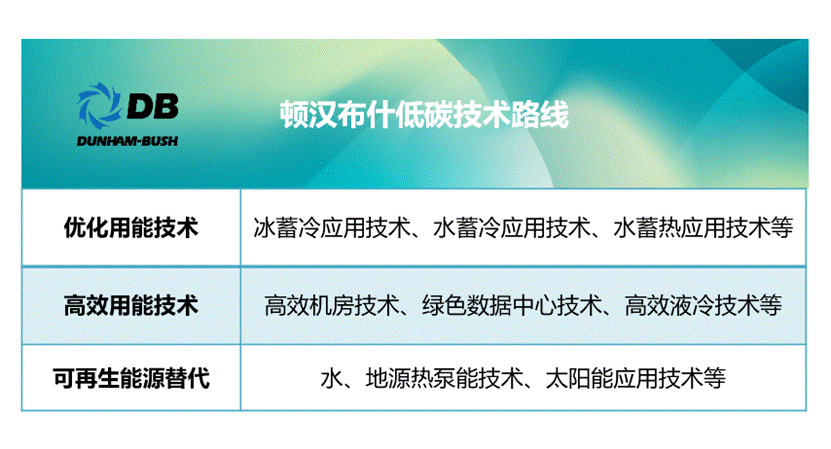 DB
DUNHAM-BUSH

顿汉布什低碳技术路线

| 优化用能技术 | 冰蓄冷应用技术、水蓄冷应用技术、水蓄热应用技术等 |
|---|---|
| 高效用能技术 | 高效机房技术、绿色数据中心技术、高效液冷技术等 |
| 可再生能源替代 | 水、地源热泵能技术、太阳能应用技术等 |